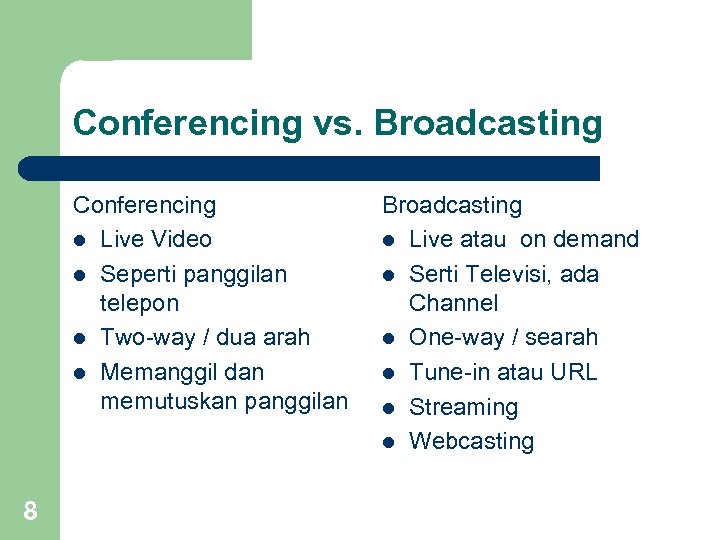 Conferencing vs. Broadcasting

Conferencing
- Live Video
- Seperti panggilan telepon
- Two-way / dua arah
- Memanggil dan memutuskan panggilan

Broadcasting
- Live atau on demand
- Serti Televisi, ada Channel
- One-way / searah
- Tune-in atau URL
- Streaming
- Webcasting

8